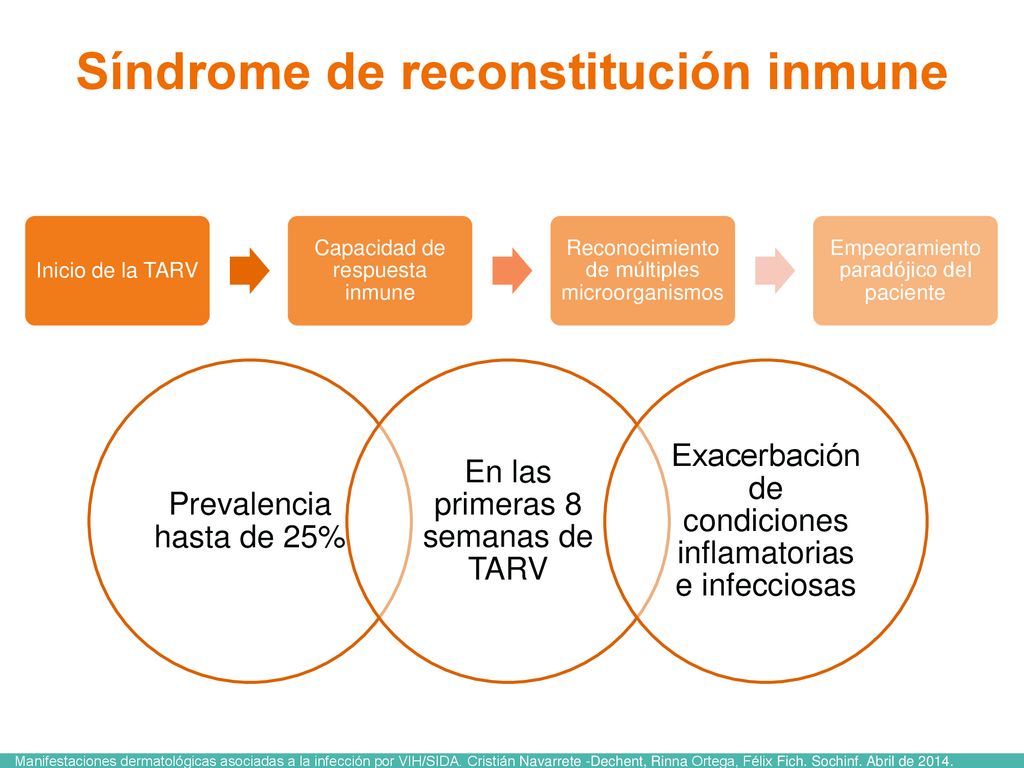 Síndrome de reconstitución inmune

Inicio de la TARV

Capacidad de respuesta inmune

Reconocimiento de múltiples microorganismos

Empeoramiento paradójico del paciente

Prevalencia hasta de 25%

En las primeras 8 semanas de TARV

Exacerbación de condiciones inflamatorias e infecciosas

Manifestaciones dermatológicas asociadas a la infección por VIH/SIDA. Cristián Navarrete -Dechent, Rinna Ortega, Félix Fich. Sochinf. Abril de 2014.